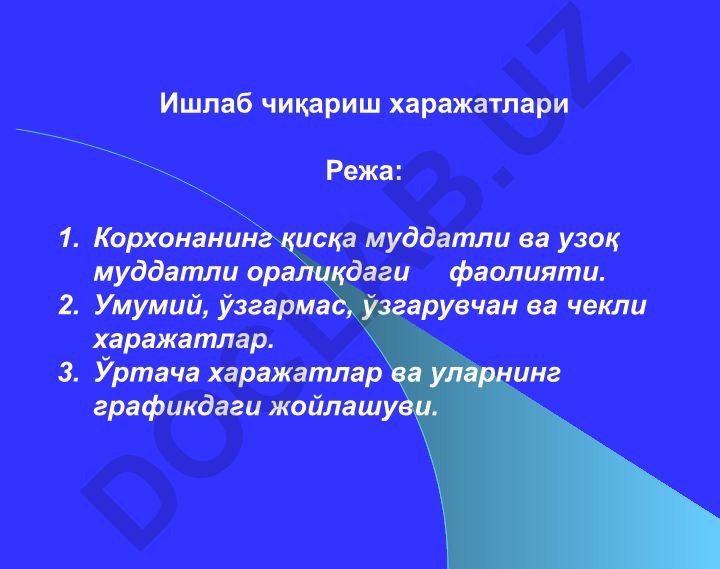 Ишлаб чиқариш харажатлари

Режа:

1. Корхонанинг қисқа муддатли ва узоқ муддатли оралиқдаги фаолияти.
2. Умумий, ўзгармас, ўзгарувчан ва чекли харажатлар.
3. Ўртача харажатлар ва уларнинг графикдаги жойлашуви.

DOCLAB.UZ